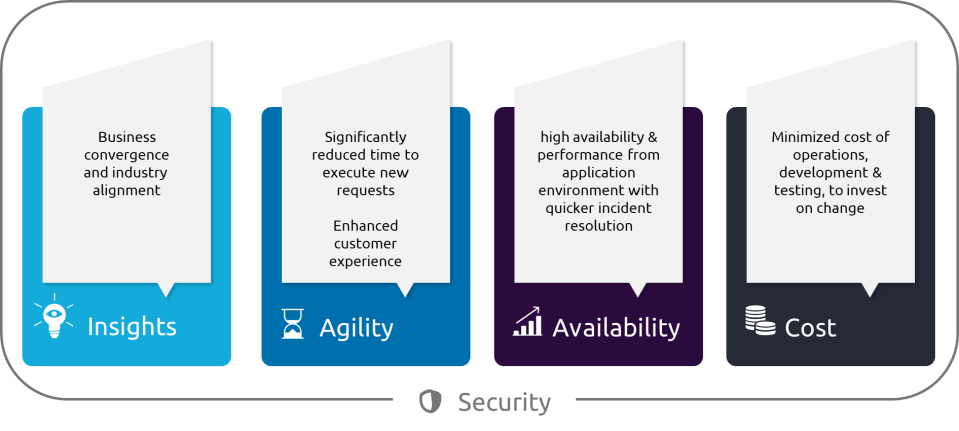 Business convergence and industry alignment

Insights

Significantly reduced time to execute new requests

Enhanced customer experience

Agility

high availability & performance from application environment with quicker incident resolution

Availability

Minimized cost of operations, development & testing, to invest on change

Cost

Security